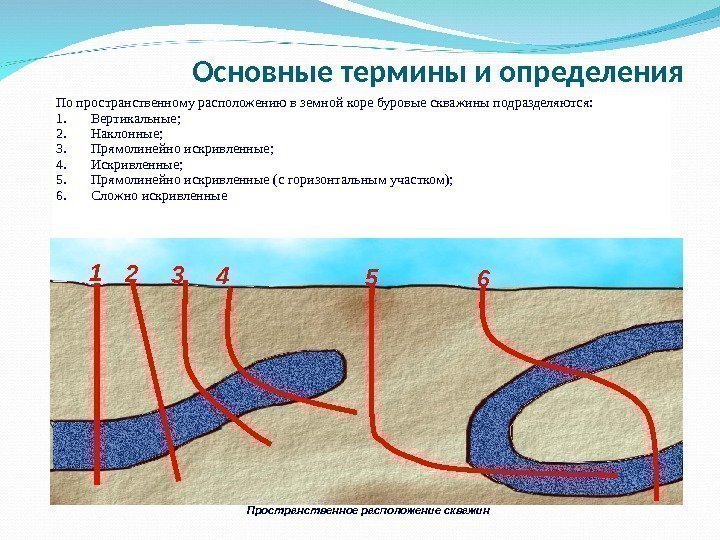 Основные термины и определения

По пространственному расположению в земной коре буровые скважины подразделяются:
1. Вертикальные;
2. Наклонные;
3. Прямолинейно искривленные;
4. Искривленные;
5. Прямолинейно искривленные (с горизонтальным участком);
6. Сложно искривленные

1 2 3 4 5 6

Пространственное расположение скважин